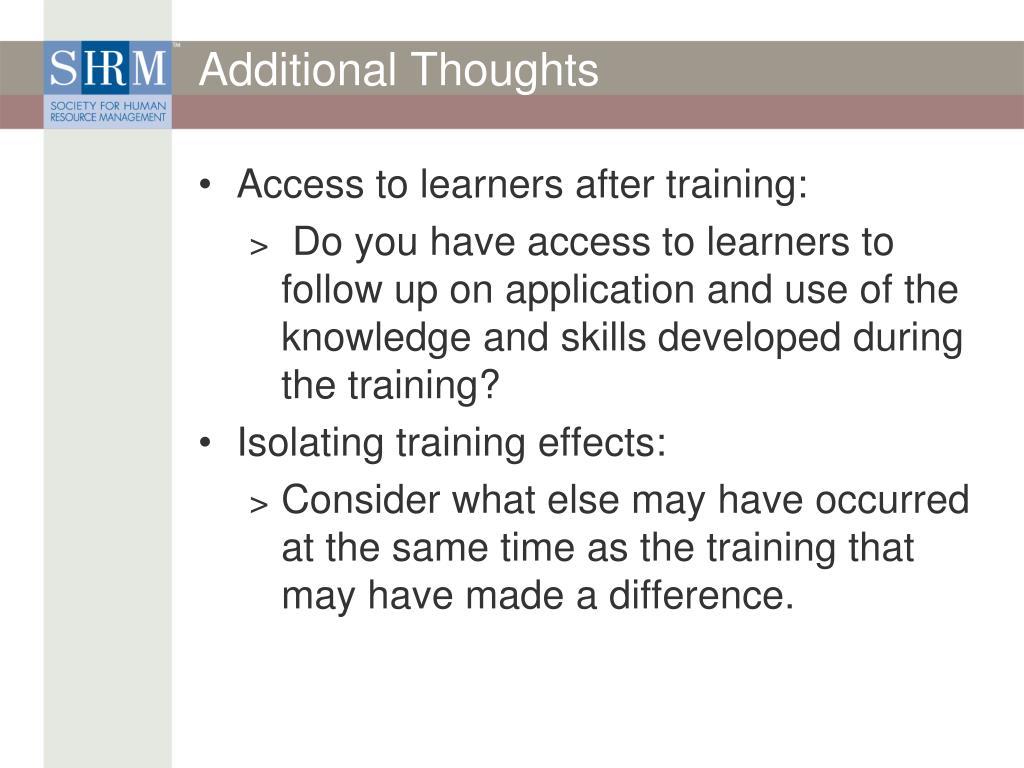 SHRM™
SOCIETY FOR HUMAN RESOURCE MANAGEMENT

Additional Thoughts

• Access to learners after training:
> Do you have access to learners to follow up on application and use of the knowledge and skills developed during the training?
• Isolating training effects:
> Consider what else may have occurred at the same time as the training that may have made a difference.